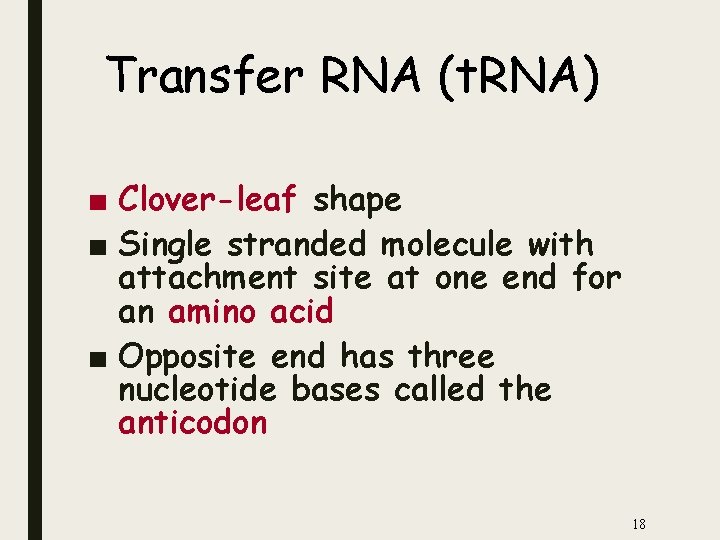 Transfer RNA (tRNA)

■ Clover-leaf shape
■ Single stranded molecule with attachment site at one end for an amino acid
■ Opposite end has three nucleotide bases called the anticodon

18